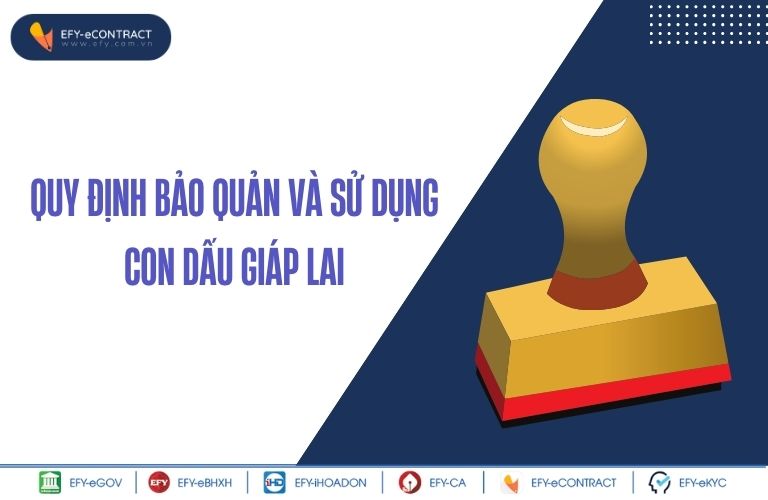 EFY-eCONTRACT
www.efy.com.vn

QUY ĐỊNH BẢO QUẢN VÀ SỬ DỤNG CON DẤU GIÁP LAI

EFY-eGOV | EFY EFY-eBHXH | iHD EFY-iHOADON | EFY-CA | EFY-eCONTRACT | EFY-eKYC